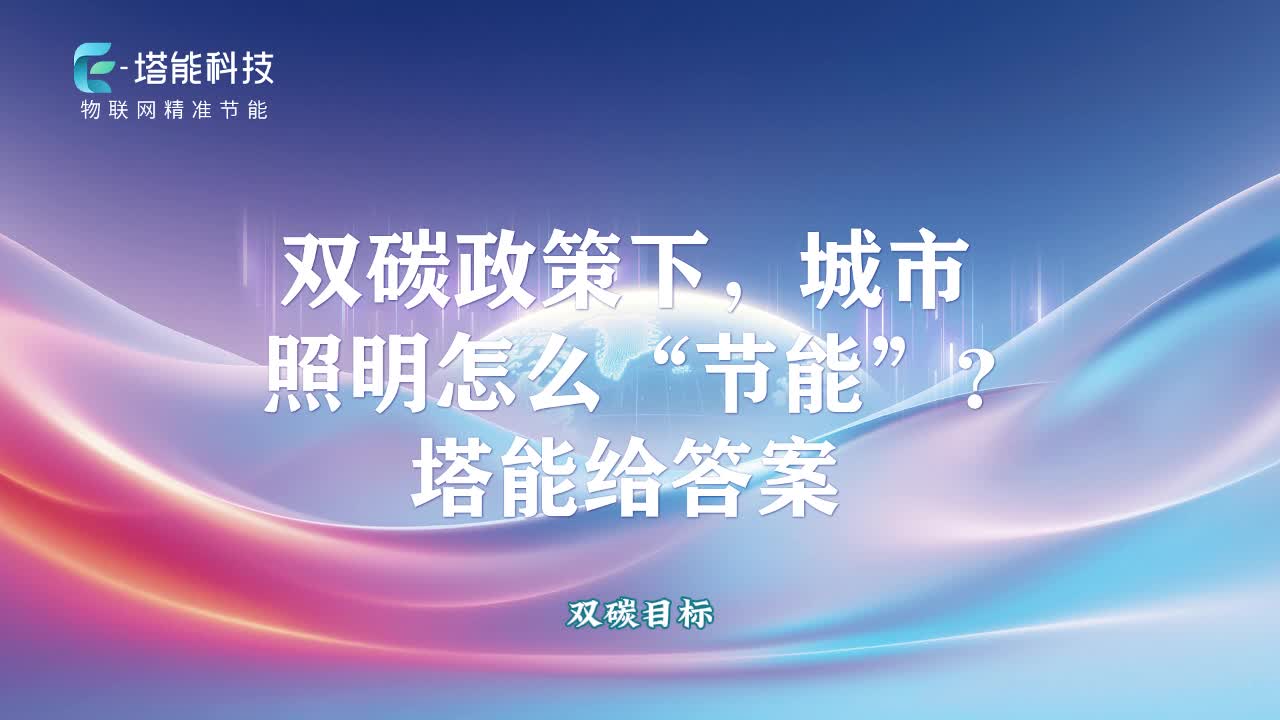 E-塔能科技
物联网精准节能

双碳政策下，城市照明怎么“节能”？塔能给答案

双碳目标